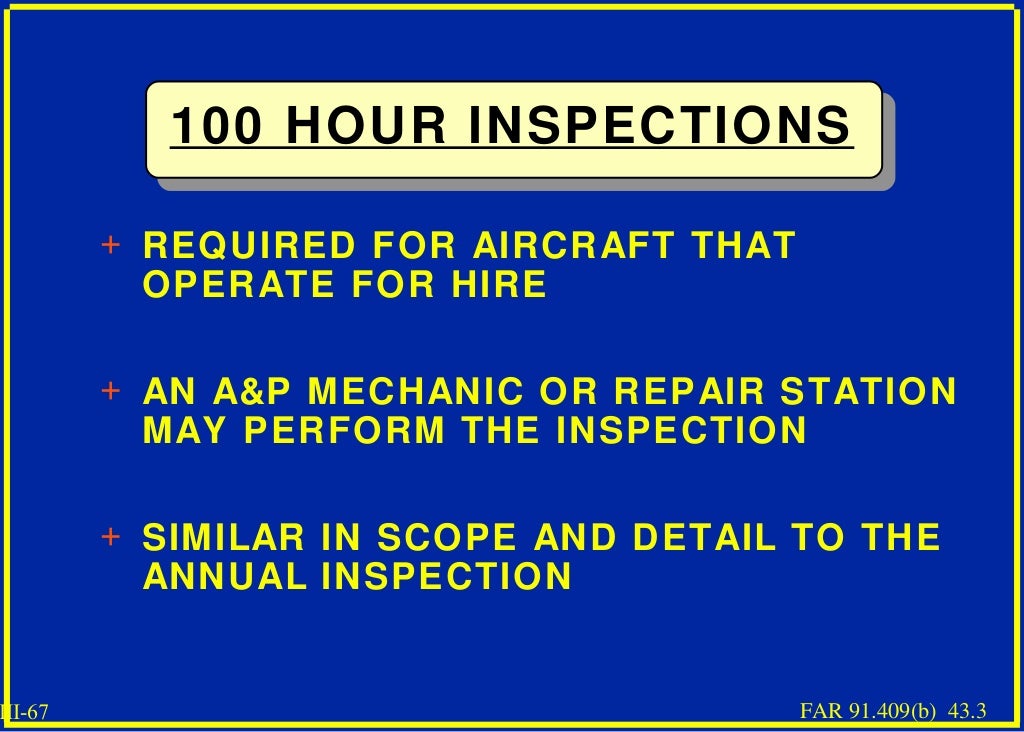 100 HOUR INSPECTIONS

+ REQUIRED FOR AIRCRAFT THAT OPERATE FOR HIRE

+ AN A&P MECHANIC OR REPAIR STATION MAY PERFORM THE INSPECTION

+ SIMILAR IN SCOPE AND DETAIL TO THE ANNUAL INSPECTION

II-67

FAR 91.409(b) 43.3